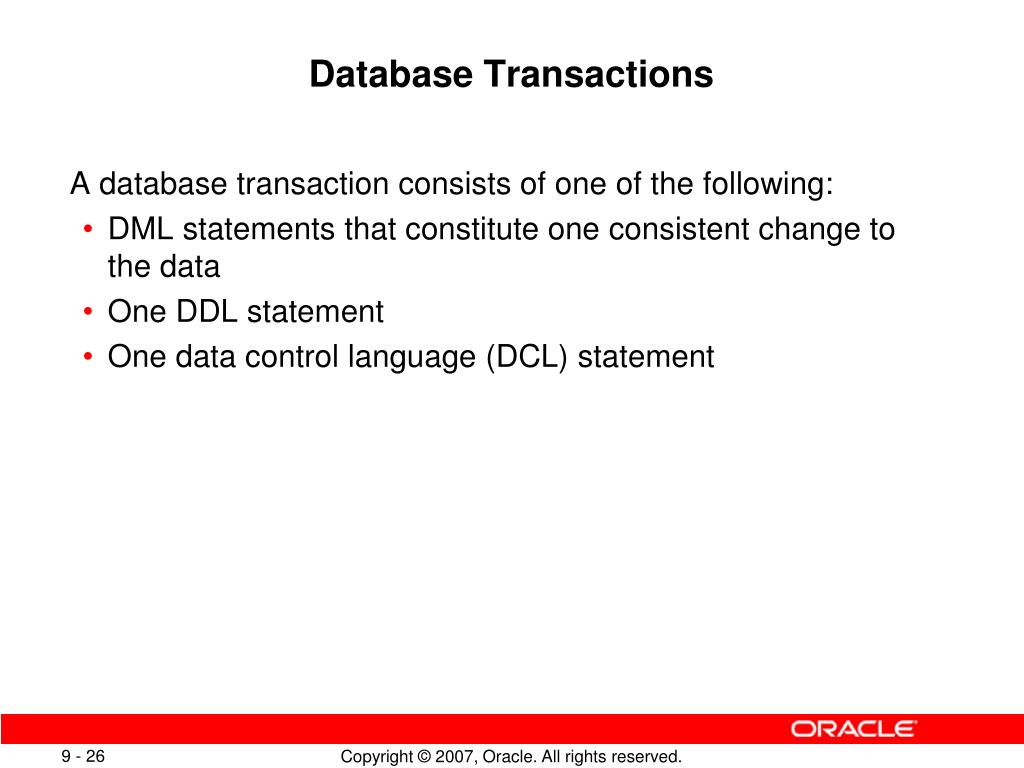 Database Transactions

A database transaction consists of one of the following:

• DML statements that constitute one consistent change to the data
• One DDL statement
• One data control language (DCL) statement

ORACLE

9 - 26

Copyright © 2007, Oracle. All rights reserved.